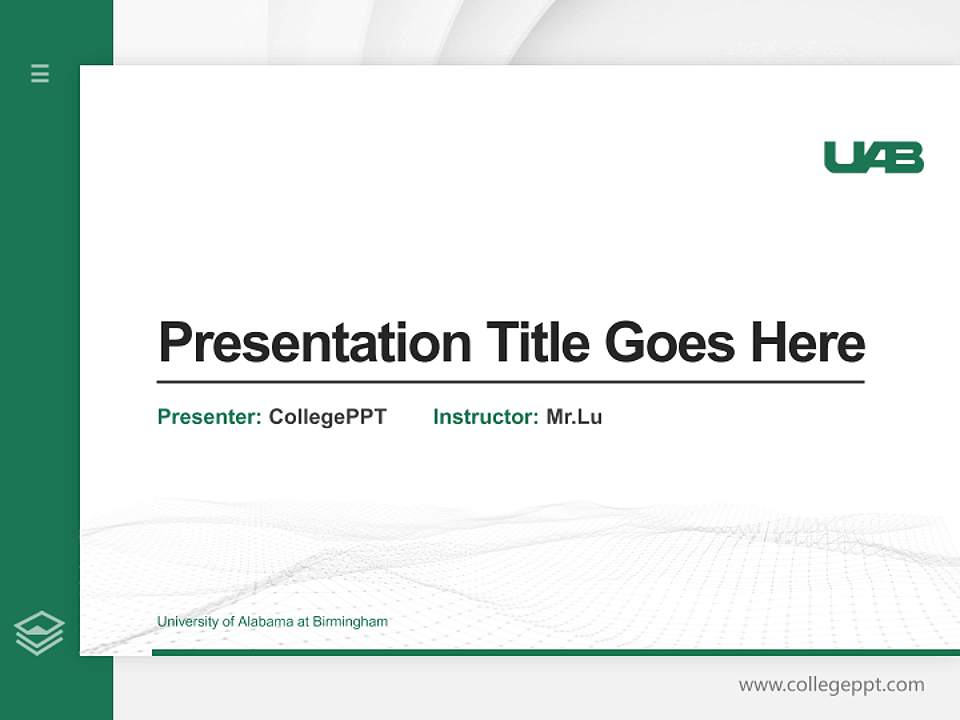 UAB

Presentation Title Goes Here

Presenter: CollegePPT Instructor: Mr.Lu

University of Alabama at Birmingham

www.collegeppt.com